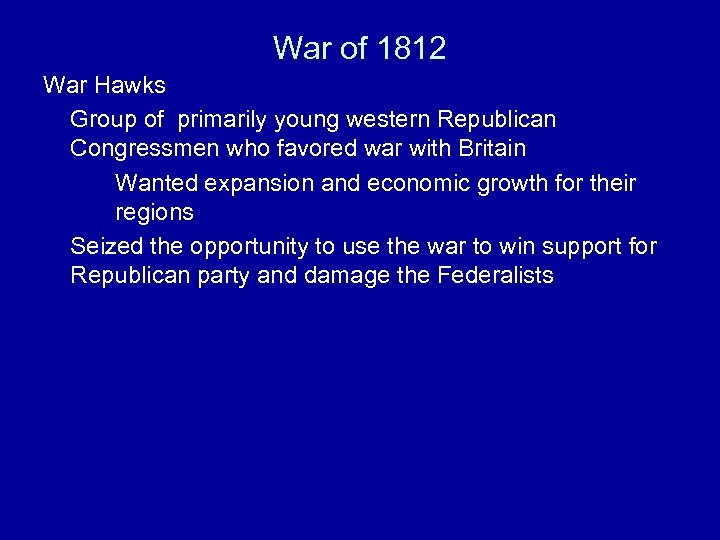 War of 1812

War Hawks

Group of primarily young western Republican Congressmen who favored war with Britain

Wanted expansion and economic growth for their regions

Seized the opportunity to use the war to win support for Republican party and damage the Federalists